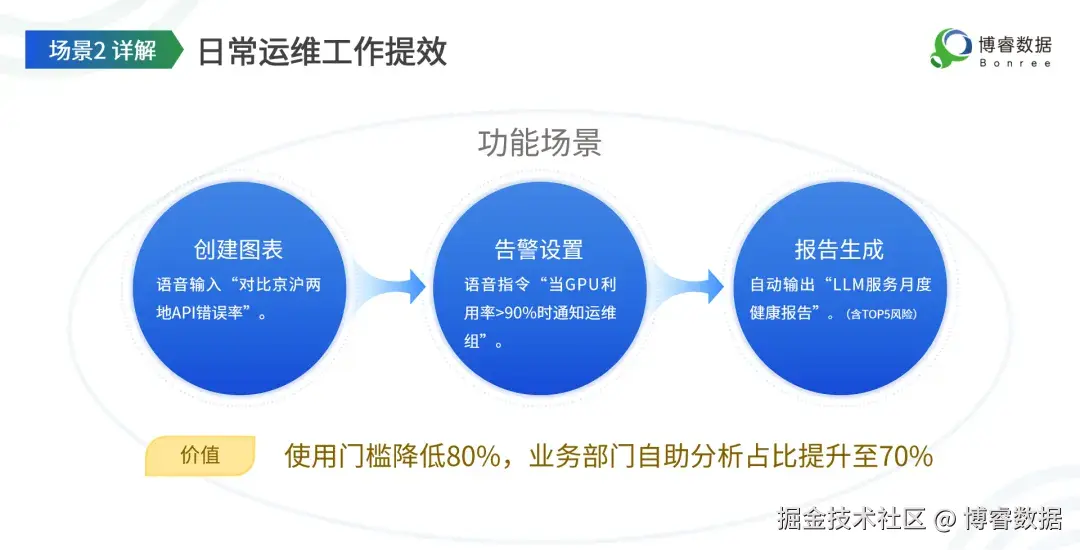 场景2 详解

日常运维工作提效

博睿数据
Bonree

功能场景

创建图表

语音输入“对比京沪两地API错误率”。

告警设置

语音指令“当GPU利用率>90%时通知运维组”。

报告生成

自动输出“LLM服务月度健康报告”。（含TOP5风险）

价值

使用门槛降低80%，业务部门自助分析占比提升至70%

掘金技术社区 @ 博睿数据